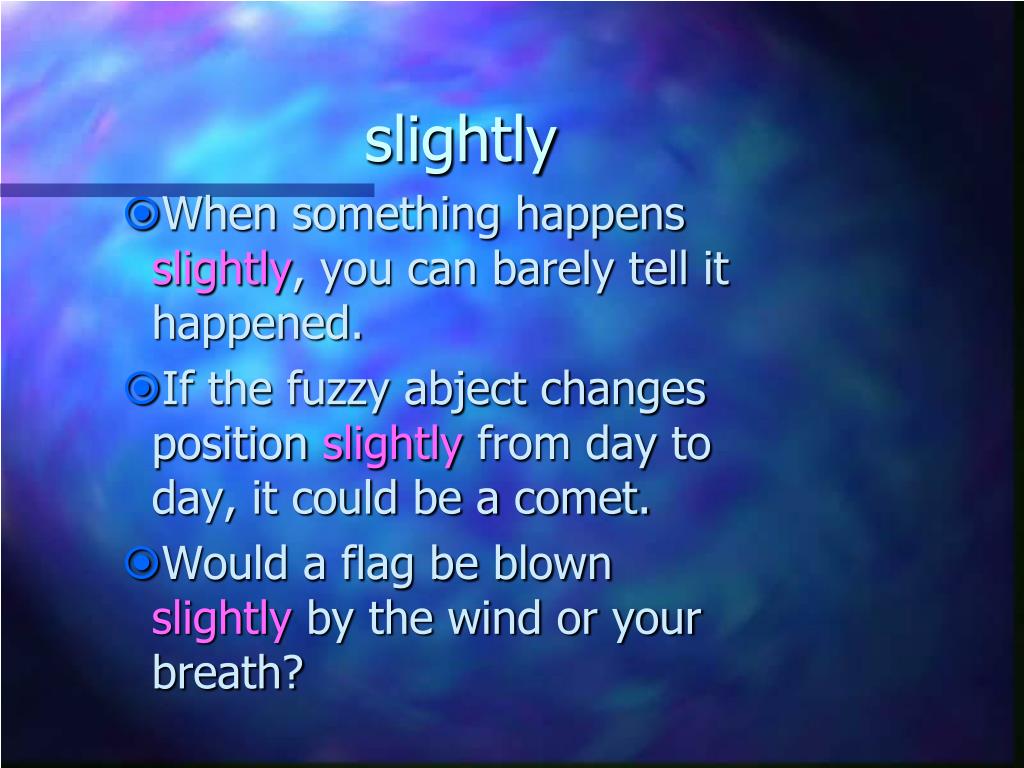 slightly

When something happens slightly, you can barely tell it happened.

If the fuzzy abject changes position slightly from day to day, it could be a comet.

Would a flag be blown slightly by the wind or your breath?